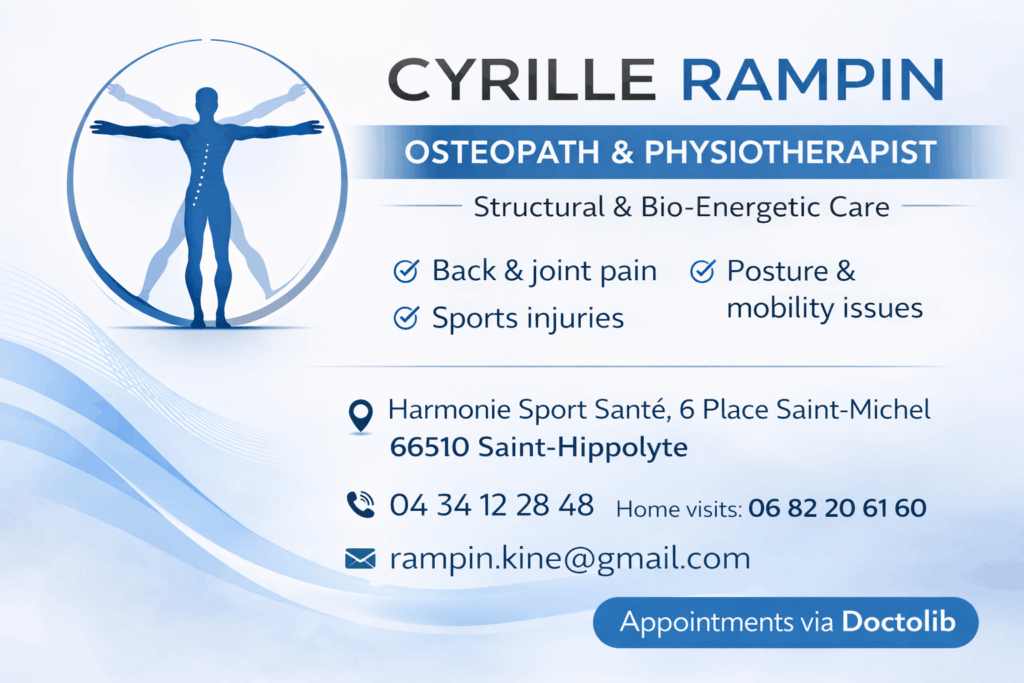 CYRILLE RAMPIN

OSTEOPATH & PHYSIOTHERAPIST

Structural & Bio-Energetic Care

Back & joint pain
Sports injuries
Posture & mobility issues

Harmonie Sport Santé, 6 Place Saint-Michel
66510 Saint-Hippolyte

04 34 12 28 48 Home visits: 06 82 20 61 60

rampin.kine@gmail.com

Appointments via Doctolib